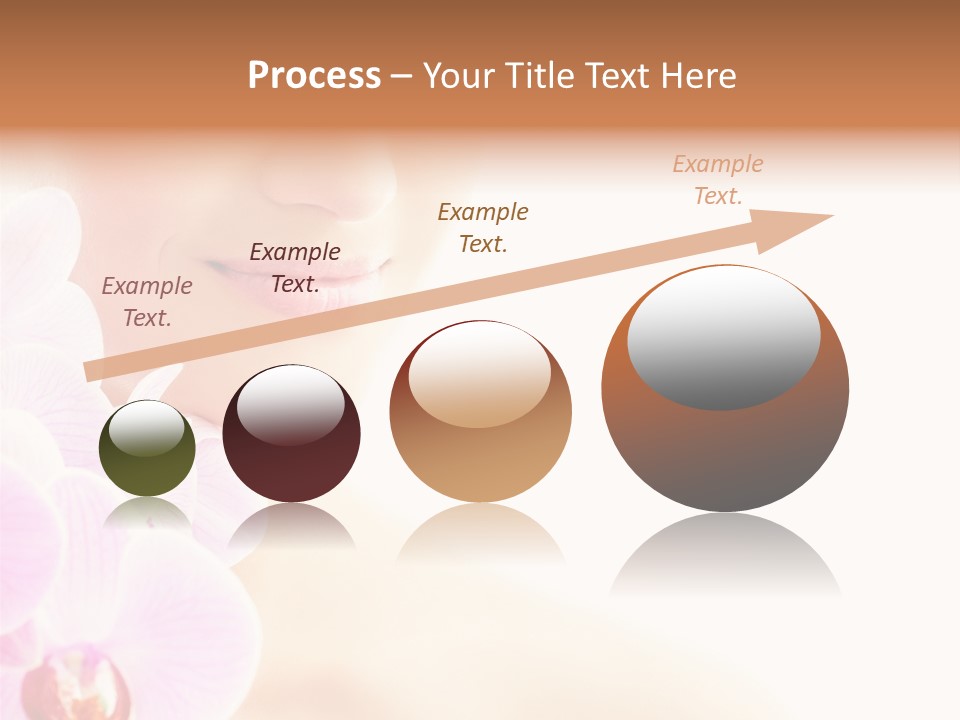 Process – Your Title Text Here

Example Text.

Example Text.

Example Text.

Example Text.